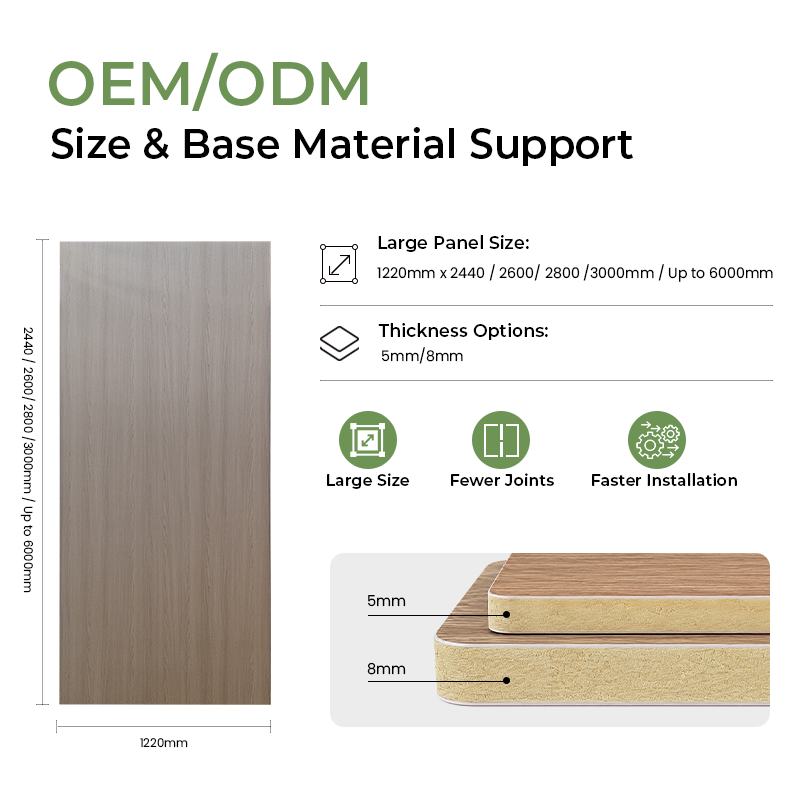 OEM/ODM

Size & Base Material Support

2440 / 2600/ 2800 /3000mm / Up to 6000mm

1220mm

Large Panel Size:

1220mm x 2440 / 2600/ 2800 /3000mm / Up to 6000mm

Thickness Options:

5mm/8mm

Large Size

Fewer Joints

Faster Installation

5mm

8mm